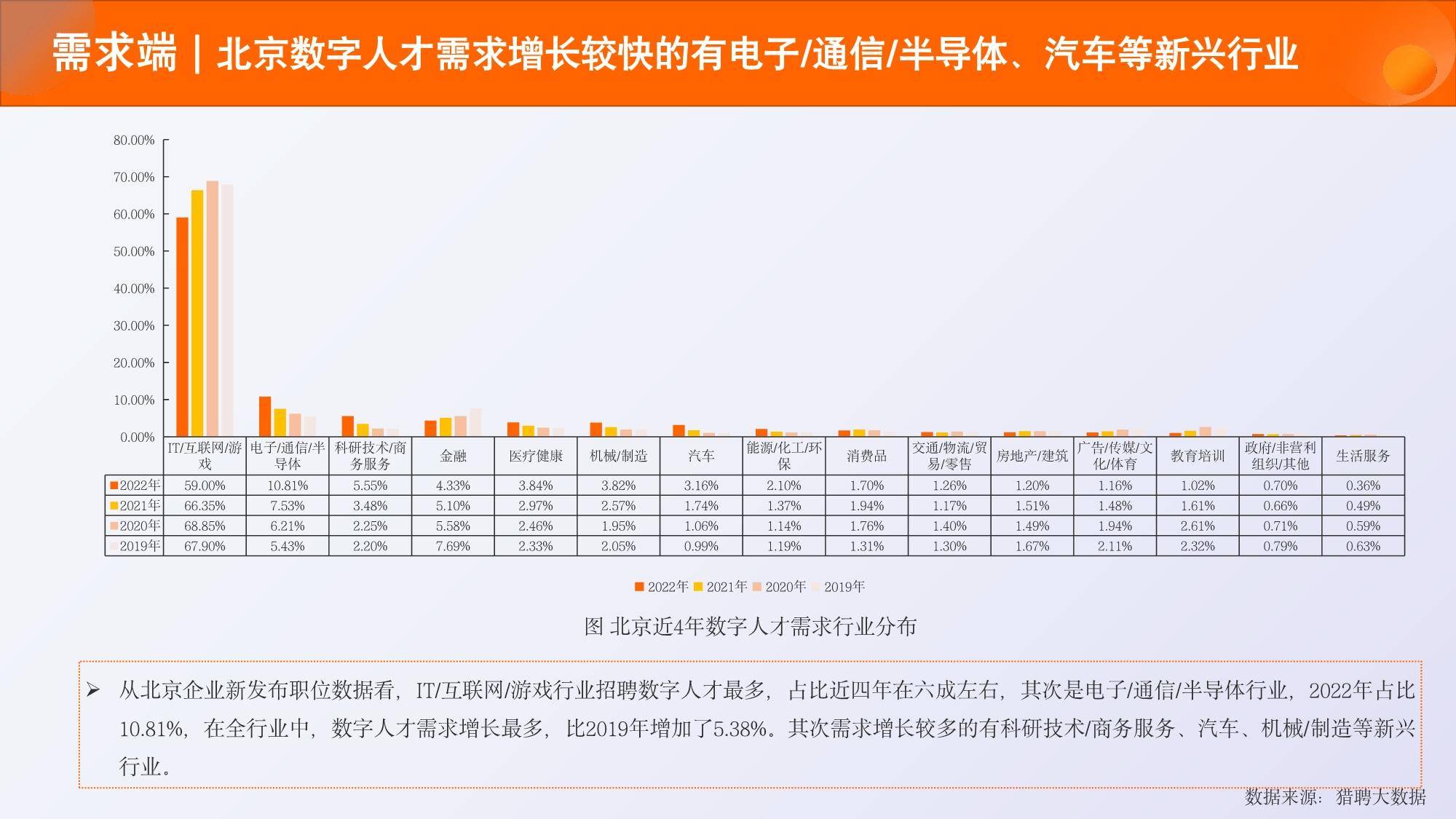 需求端｜北京数字人才需求增长较快的有电子/通信/半导体、汽车等新兴行业

80.00%
70.00%
60.00%
50.00%
40.00%
30.00%
20.00%
10.00%
0.00%

| | IT/互联网/游戏 | 电子/通信/半导体 | 科研技术/商务服务 | 金融 | 医疗健康 | 机械/制造 | 汽车 | 能源/化工/环保 | 消费品 | 交通/物流/贸易/零售 | 房地产/建筑 | 广告/传媒/文化/体育 | 教育培训 | 政府/非营利组织/其他 | 生活服务 |
|---|---|---|---|---|---|---|---|---|---|---|---|---|---|---|---|
| 2022年 | 59.00% | 10.81% | 5.55% | 4.33% | 3.84% | 3.82% | 3.16% | 2.10% | 1.70% | 1.26% | 1.20% | 1.16% | 1.02% | 0.70% | 0.36% |
| 2021年 | 66.35% | 7.53% | 3.48% | 5.10% | 2.97% | 2.57% | 1.74% | 1.37% | 1.94% | 1.17% | 1.51% | 1.48% | 1.61% | 0.66% | 0.49% |
| 2020年 | 68.85% | 6.21% | 2.25% | 5.58% | 2.46% | 1.95% | 1.06% | 1.14% | 1.76% | 1.40% | 1.49% | 1.94% | 2.61% | 0.71% | 0.59% |
| 2019年 | 67.90% | 5.43% | 2.20% | 7.69% | 2.33% | 2.05% | 0.99% | 1.19% | 1.31% | 1.30% | 1.67% | 2.11% | 2.32% | 0.79% | 0.63% |

2022年 2021年 2020年 2019年

图 北京近4年数字人才需求行业分布

➢ 从北京企业新发布职位数据看，IT/互联网/游戏行业招聘数字人才最多，占比近四年在六成左右，其次是电子/通信/半导体行业，2022年占比10.81%，在全行业中，数字人才需求增长最多，比2019年增加了5.38%。其次需求增长较多的有科研技术/商务服务、汽车、机械/制造等新兴行业。

数据来源：猎聘大数据